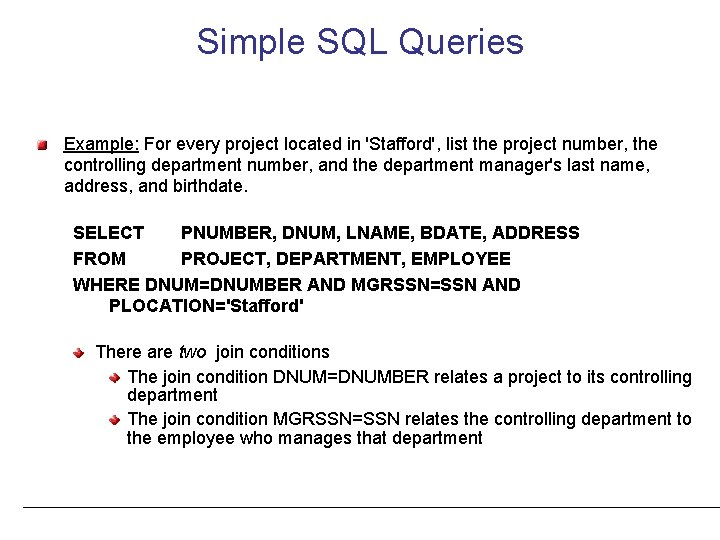 Simple SQL Queries

Example: For every project located in 'Stafford', list the project number, the controlling department number, and the department manager's last name, address, and birthdate.

SELECT PNUMBER, DNUM, LNAME, BDATE, ADDRESS
FROM PROJECT, DEPARTMENT, EMPLOYEE
WHERE DNUM=DNUMBER AND MGRSSN=SSN AND PLOCATION='Stafford'

There are two join conditions

The join condition DNUM=DNUMBER relates a project to its controlling department

The join condition MGRSSN=SSN relates the controlling department to the employee who manages that department